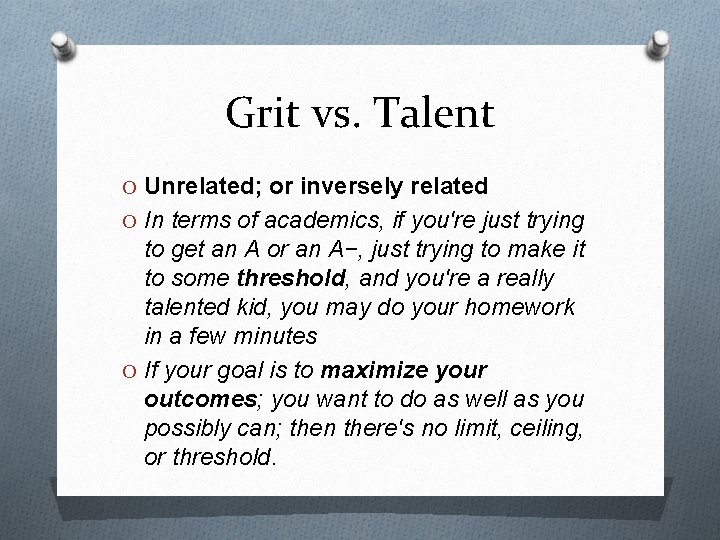 Grit vs. Talent

O Unrelated; or inversely related

O In terms of academics, if you're just trying to get an A or an A−, just trying to make it to some threshold, and you're a really talented kid, you may do your homework in a few minutes

O If your goal is to maximize your outcomes; you want to do as well as you possibly can; then there's no limit, ceiling, or threshold.